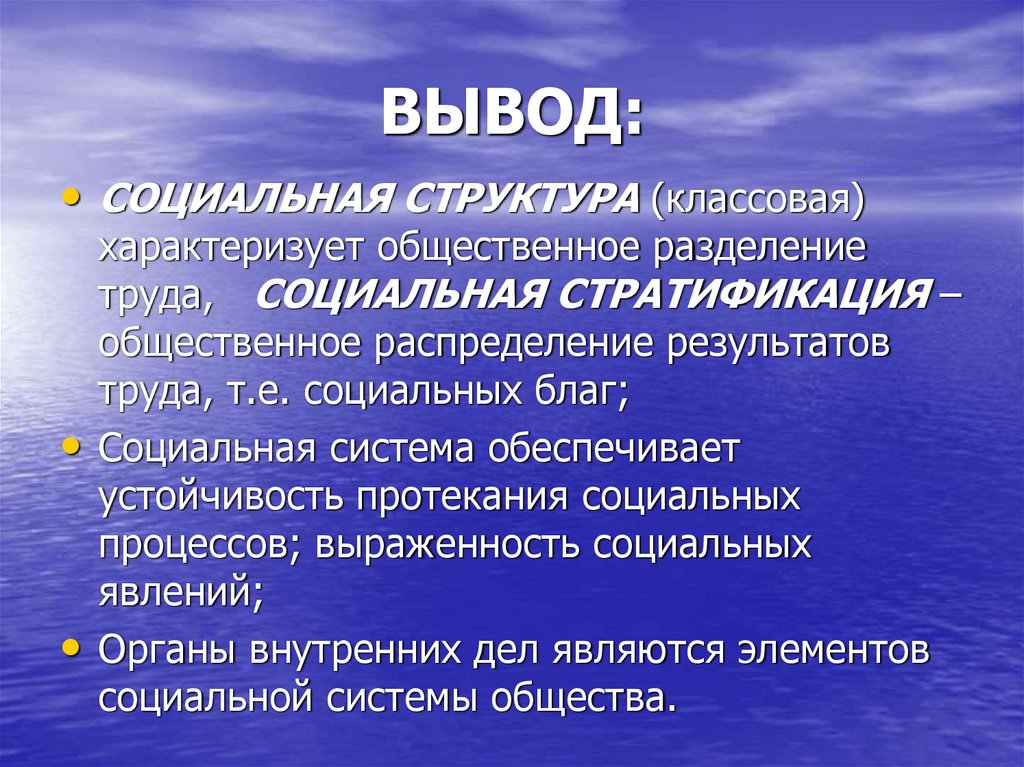 ВЫВОД:

• СОЦИАЛЬНАЯ СТРУКТУРА (классовая) характеризует общественное разделение труда, СОЦИАЛЬНАЯ СТРАТИФИКАЦИЯ – общественное распределение результатов труда, т.е. социальных благ;

• Социальная система обеспечивает устойчивость протекания социальных процессов; выраженность социальных явлений;

• Органы внутренних дел являются элементов социальной системы общества.